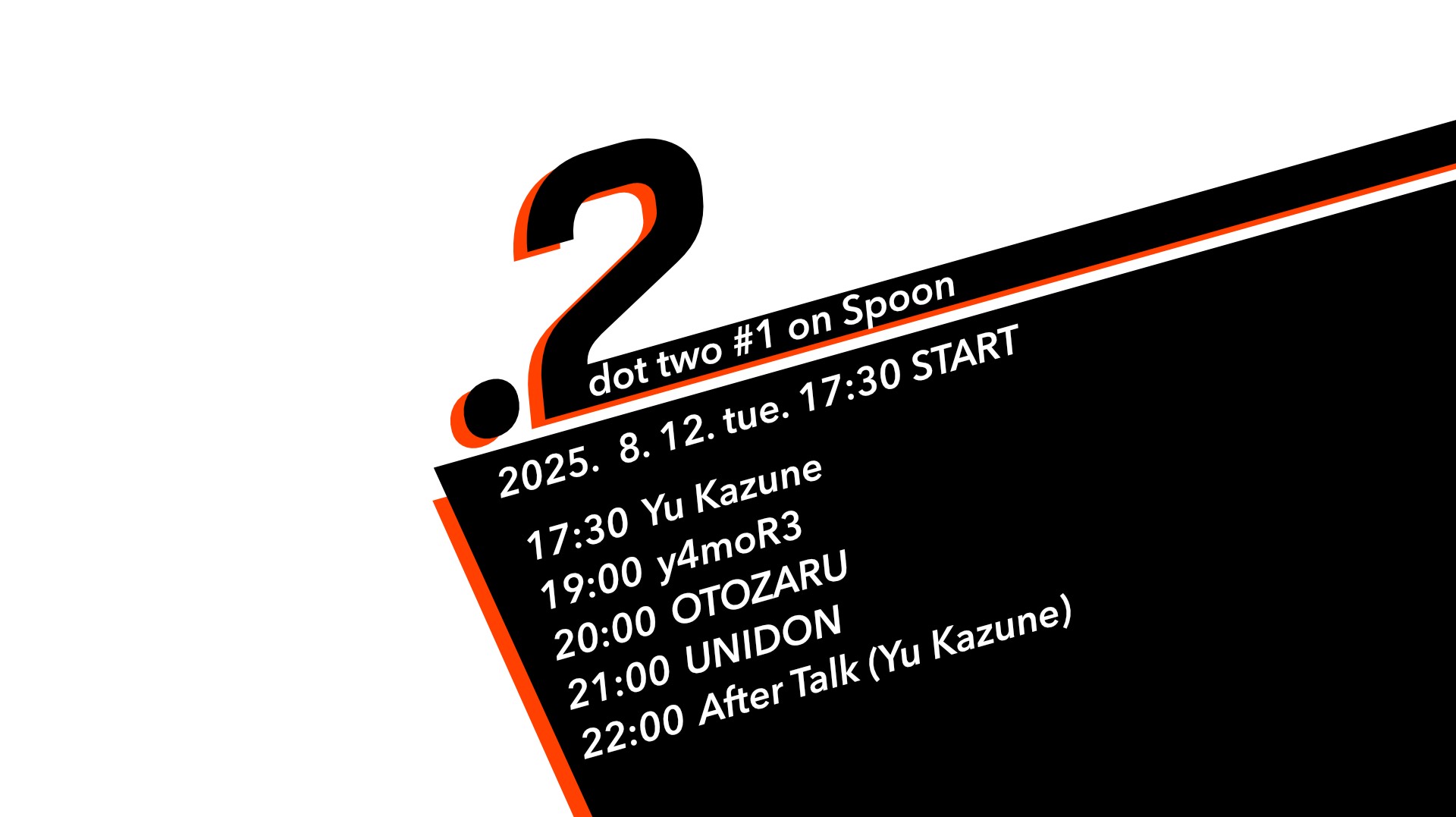 .2

dot two #1 on Spoon

2025. 8. 12. tue. 17:30 START

17:30 Yu Kazune
19:00 y4moR3
20:00 OTOZARU
21:00 UNIDON
22:00 After Talk (Yu Kazune)